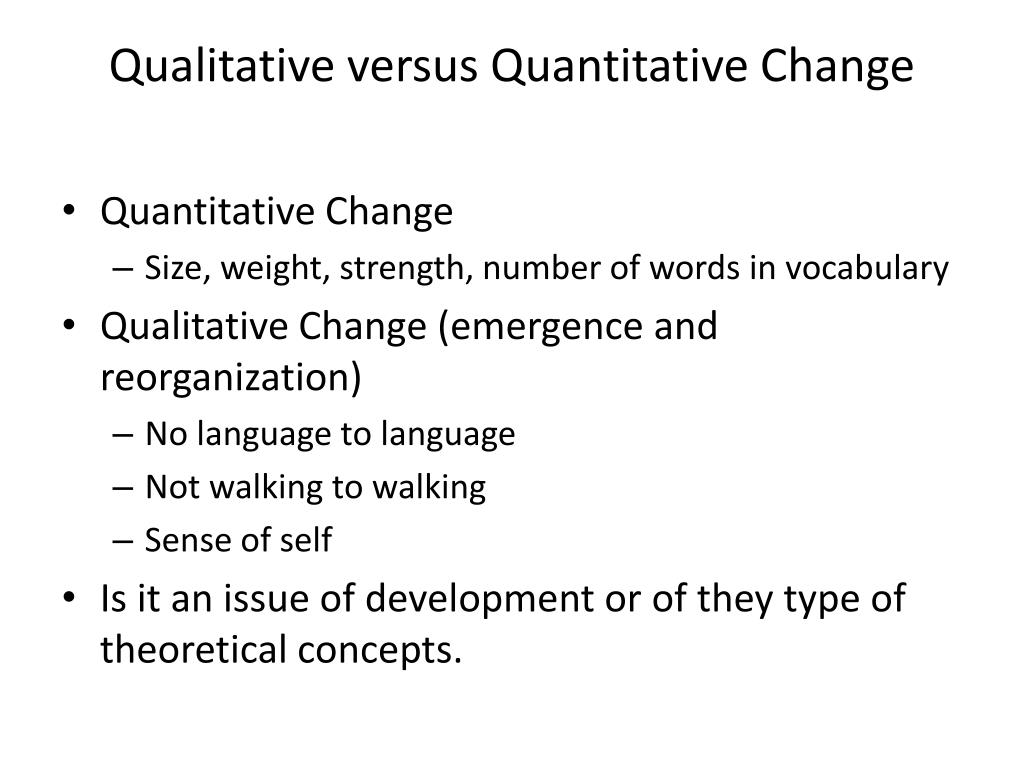 Qualitative versus Quantitative Change

• Quantitative Change
– Size, weight, strength, number of words in vocabulary
• Qualitative Change (emergence and reorganization)
– No language to language
– Not walking to walking
– Sense of self
• Is it an issue of development or of they type of theoretical concepts.